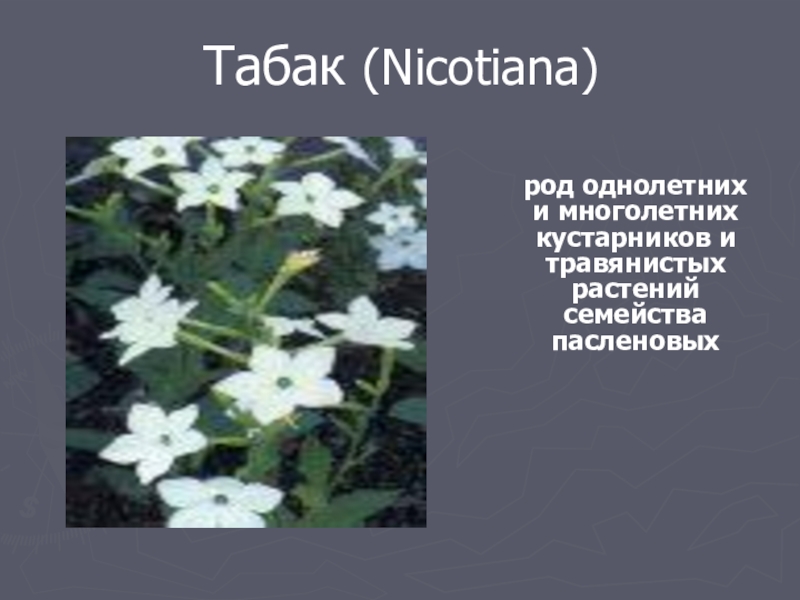 Табак (Nicotiana)

род однолетних и многолетних кустарников и травянистых растений семейства пасленовых